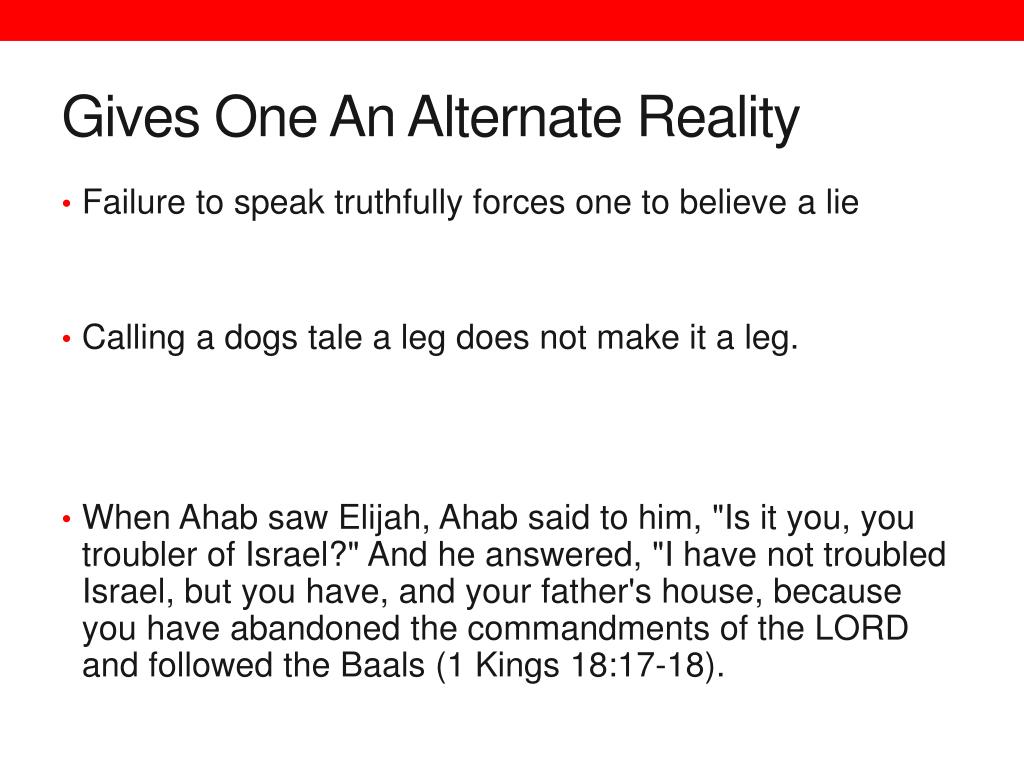 Gives One An Alternate Reality

• Failure to speak truthfully forces one to believe a lie

• Calling a dogs tale a leg does not make it a leg.

• When Ahab saw Elijah, Ahab said to him, "Is it you, you troubler of Israel?" And he answered, "I have not troubled Israel, but you have, and your father's house, because you have abandoned the commandments of the LORD and followed the Baals (1 Kings 18:17-18).